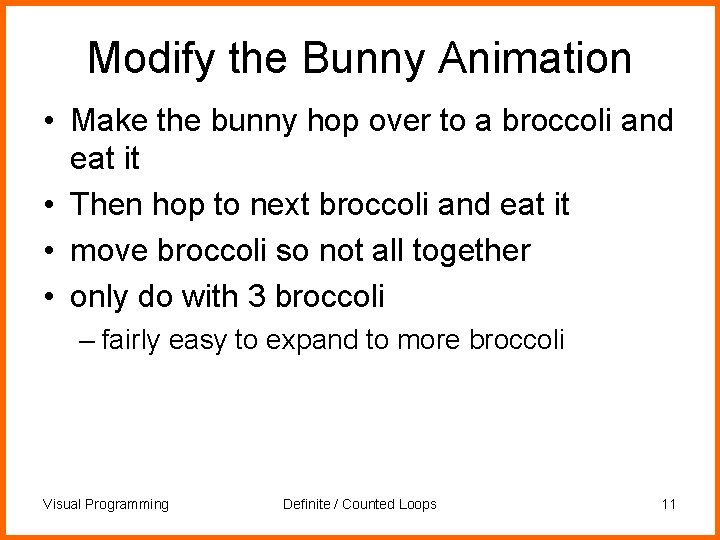 Modify the Bunny Animation

• Make the bunny hop over to a broccoli and eat it
• Then hop to next broccoli and eat it
• move broccoli so not all together
• only do with 3 broccoli
– fairly easy to expand to more broccoli

Visual Programming
Definite / Counted Loops
11